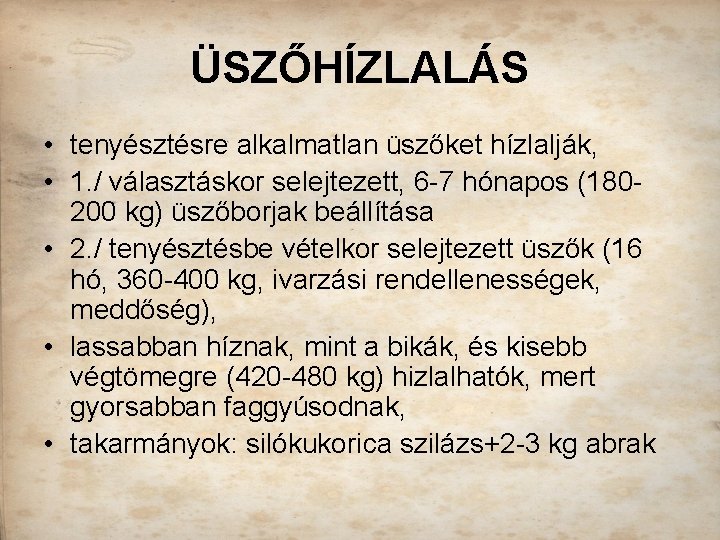 ÜSZŐHÍZLALÁS

• tenyésztésre alkalmatlan üszőket hízlalják,
• 1./ választáskor selejtezett, 6-7 hónapos (180-200 kg) üszőborjak beállítása
• 2./ tenyésztésbe vételkor selejtezett üszők (16 hó, 360-400 kg, ivarzási rendellenességek, meddőség),
• lassabban híznak, mint a bikák, és kisebb végtömegre (420-480 kg) hizlalhatók, mert gyorsabban faggyúsodnak,
• takarmányok: silókukorica szilázs+2-3 kg abrak